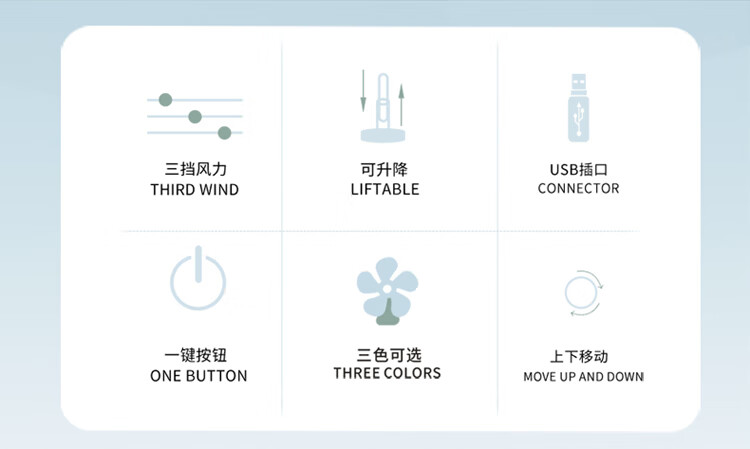 三挡风力
THIRD WIND

可升降
LIFTABLE

USB插口
CONNECTOR

一键按钮
ONE BUTTON

三色可选
THREE COLORS

上下移动
MOVE UP AND DOWN